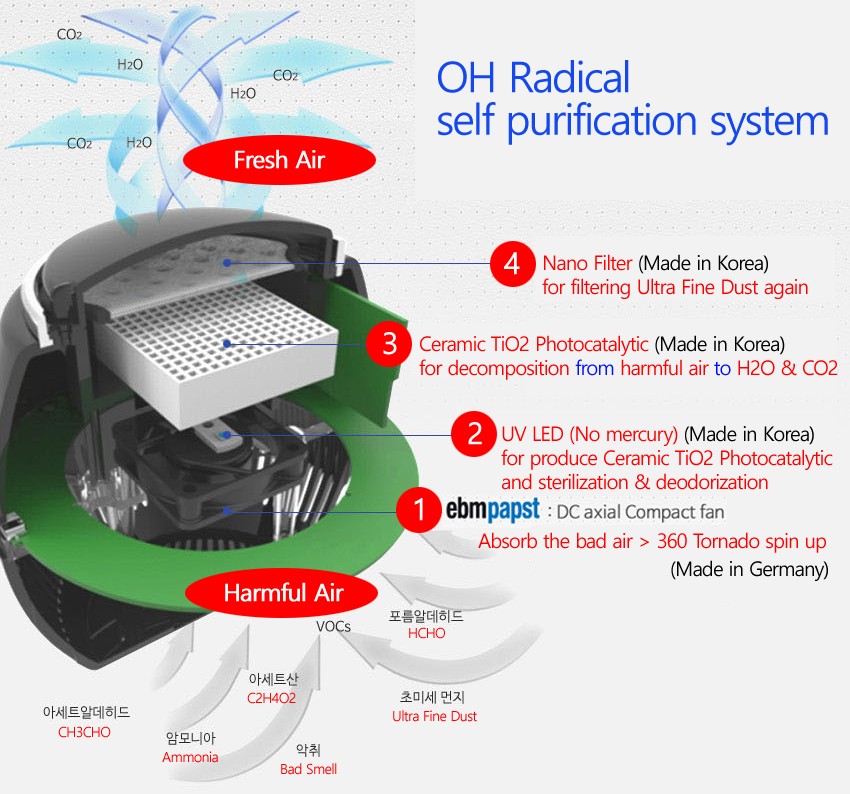 $CO_2$

$H_2O$

$CO_2$

$H_2O$

$CO_2$

$H_2O$

OH Radical
self purification system

Fresh Air

4 Nano Filter (Made in Korea)
for filtering Ultra Fine Dust again

3 Ceramic TiO2 Photocatalytic (Made in Korea)
for decomposition from harmful air to H2O & CO2

2 UV LED (No mercury) (Made in Korea)
for produce Ceramic TiO2 Photocatalytic
and sterilization & deodorization

1 ebmpapst : DC axial Compact fan
Absorb the bad air > 360 Tornado spin up
(Made in Germany)

Harmful Air

VOCs

포름알데히드
HCHO

아세트산
C2H4O2

초미세 먼지
Ultra Fine Dust

아세트알데히드
CH3CHO

암모니아
Ammonia

악취
Bad Smell